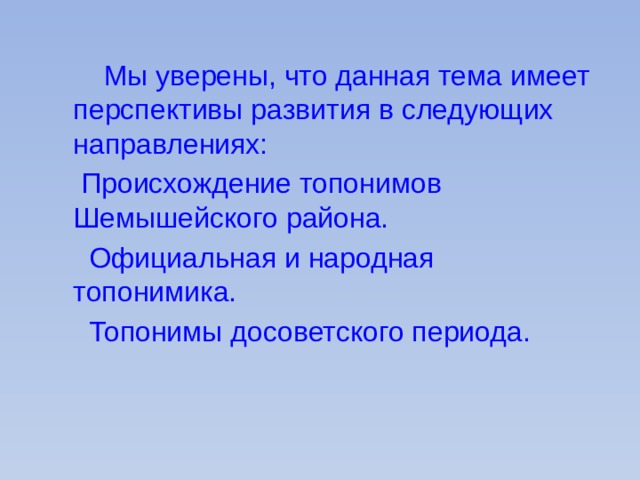 Мы уверены, что данная тема имеет перспективы развития в следующих направлениях:

Происхождение топонимов Шемышейского района.

Официальная и народная топонимика.

Топонимы досоветского периода.